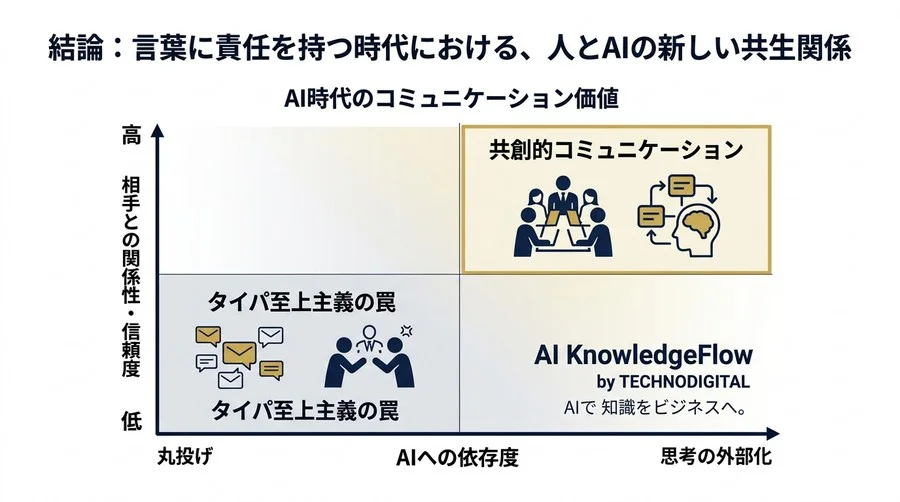 結論：言葉に責任を持つ時代における、人とAIの新しい共生関係

AI時代のコミュニケーション価値

高

相手との関係性・信頼度

低

共創的コミュニケーション

タイパ至上主義の罠

タイパ至上主義の罠

AI KnowledgeFlow
by TECHNODIGITAL
AIで 知識をビジネスへ。

丸投げ

AIへの依存度

思考の外部化